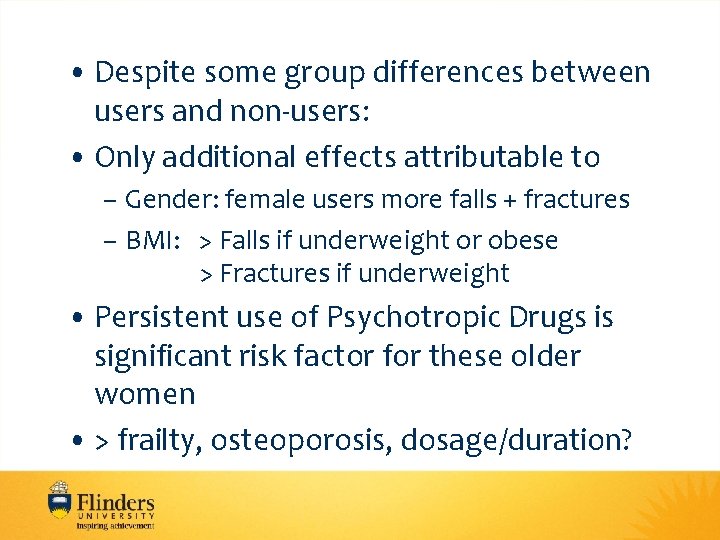 • Despite some group differences between users and non-users:

• Only additional effects attributable to

– Gender: female users more falls + fractures

– BMI: > Falls if underweight or obese
> Fractures if underweight

• Persistent use of Psychotropic Drugs is significant risk factor for these older women

• > frailty, osteoporosis, dosage/duration?

Flinders
UNIVERSITY
inspiring achievement